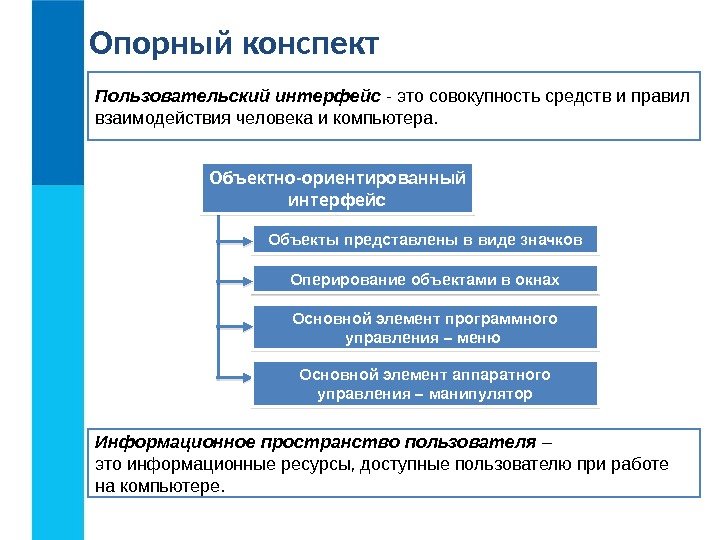 Опорный конспект

Пользовательский интерфейс - это совокупность средств и правил взаимодействия человека и компьютера.

Объектно-ориентированный интерфейс

Объекты представлены в виде значков

Оперирование объектами в окнах

Основной элемент программного управления – меню

Основной элемент аппаратного управления – манипулятор

Информационное пространство пользователя – это информационные ресурсы, доступные пользователю при работе на компьютере.